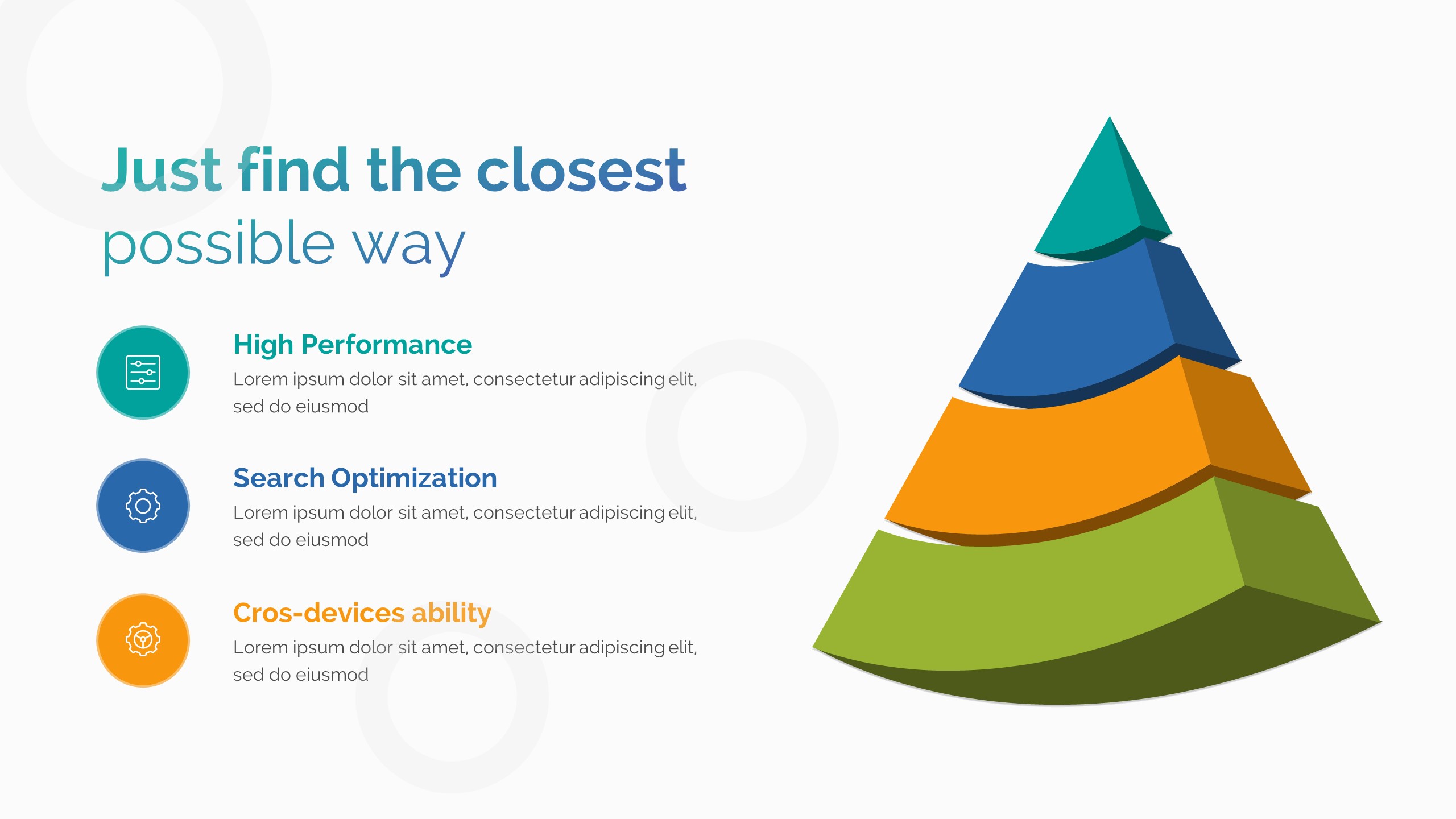 Just find the closest
possible way

High Performance
Lorem ipsum dolor sit amet, consectetur adipiscing elit, sed do eiusmod

Search Optimization
Lorem ipsum dolor sit amet, consectetur adipiscing elit, sed do eiusmod

Cros-devices ability
Lorem ipsum dolor sit amet, consectetur adipiscing elit, sed do eiusmod